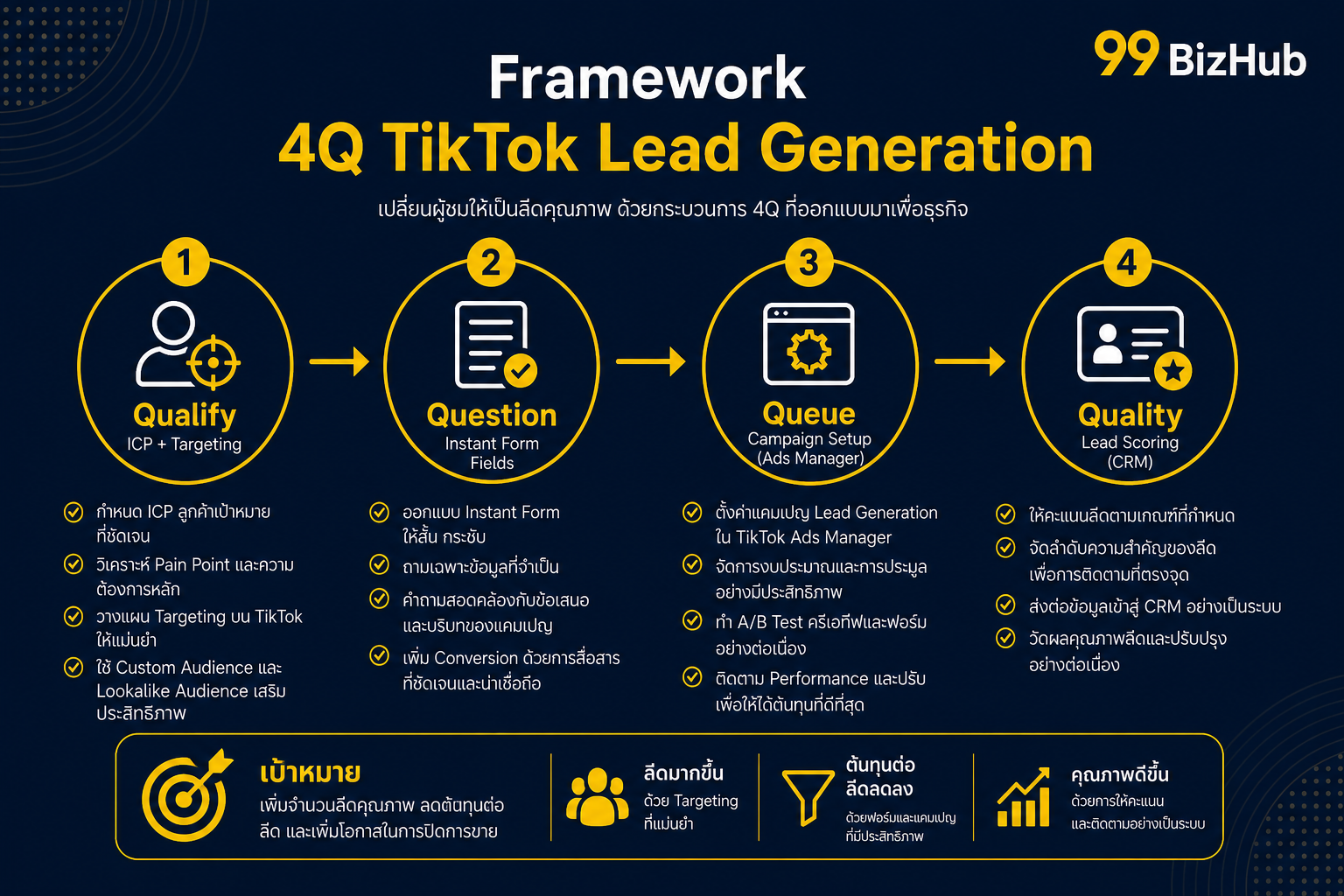 99 BizHub

Framework
4Q TikTok Lead Generation

เปลี่ยนผู้ชมให้เป็นลีดคุณภาพ ด้วยกระบวนการ 4Q ที่ออกแบบมาเพื่อธุรกิจ

1
Qualify
ICP + Targeting

กำหนด ICP ลูกค้าเป้าหมายที่ชัดเจน
วิเคราะห์ Pain Point และความต้องการหลัก
วางแผน Targeting บน TikTok ให้แม่นยำ
ใช้ Custom Audience และ Lookalike Audience เสริมประสิทธิภาพ

2
Question
Instant Form Fields

ออกแบบ Instant Form ให้สั้น กระชับ
ถามเฉพาะข้อมูลที่จำเป็น
คำถามสอดคล้องกับข้อเสนอและบริบทของแคมเปญ
เพิ่ม Conversion ด้วยการสื่อสารที่ชัดเจนและน่าเชื่อถือ

3
Queue
Campaign Setup
(Ads Manager)

ตั้งค่าแคมเปญ Lead Generation ใน TikTok Ads Manager
จัดการงบประมาณและการประมูลอย่างมีประสิทธิภาพ
ทำ A/B Test ครีเอทีฟและฟอร์มอย่างต่อเนื่อง
ติดตาม Performance และปรับเพื่อให้ได้ต้นทุนที่ดีที่สุด

4
Quality
Lead Scoring
(CRM)

ให้คะแนนลีดตามเกณฑ์ที่กำหนด
จัดลำดับความสำคัญของลีดเพื่อการติดตามที่ตรงจุด
ส่งต่อข้อมูลเข้าสู่ CRM อย่างเป็นระบบ
วัดผลคุณภาพลีดและปรับปรุงอย่างต่อเนื่อง

เป้าหมาย
เพิ่มจำนวนลีดคุณภาพ ลดต้นทุนต่อลีด และเพิ่มโอกาสในการปิดการขาย

ลีดมากขึ้น
ด้วย Targeting ที่แม่นยำ

ต้นทุนต่อลีดลดลง
ด้วยฟอร์มและแคมเปญที่มีประสิทธิภาพ

คุณภาพดีขึ้น
ด้วยการให้คะแนนและติดตามอย่างเป็นระบบ